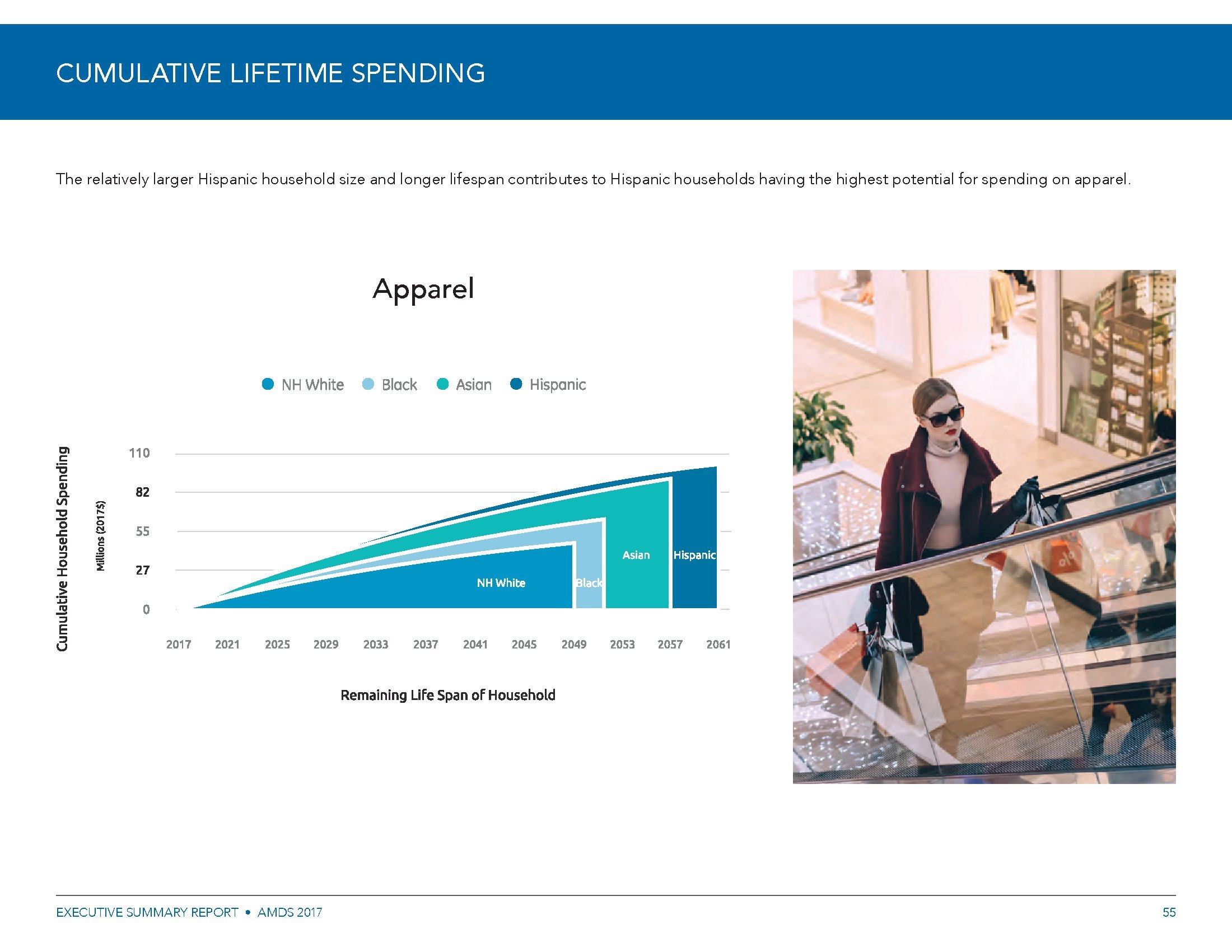 CUMULATIVE LIFETIME SPENDING

The relatively larger Hispanic household size and longer lifespan contributes to Hispanic households having the highest potential for spending on apparel.

Apparel

NH White Black Asian Hispanic

Cumulative Household Spending

Millions (2017$)

110
82
55
27
0

NH White
Black
Asian
Hispanic

2017 2021 2025 2029 2033 2037 2041 2045 2049 2053 2057 2061

Remaining Life Span of Household

EXECUTIVE SUMMARY REPORT • AMDS 2017

55